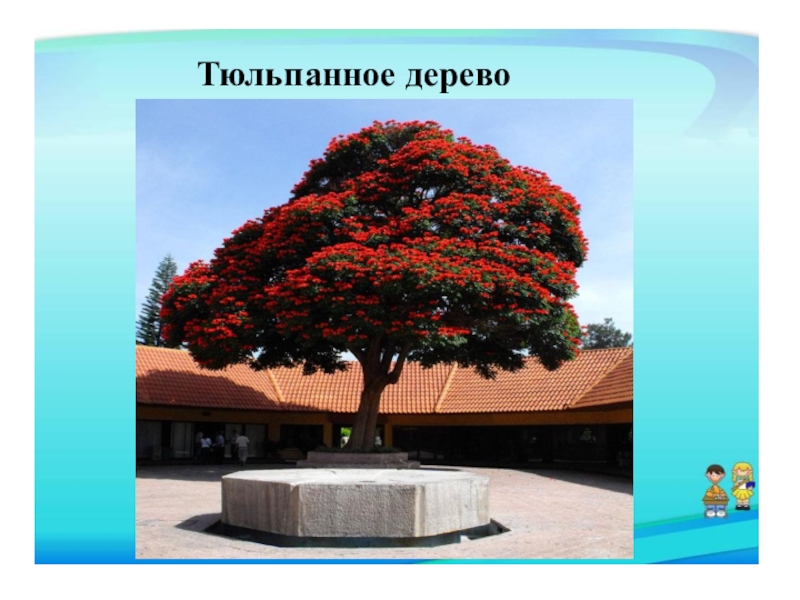 Тюльпанное дерево